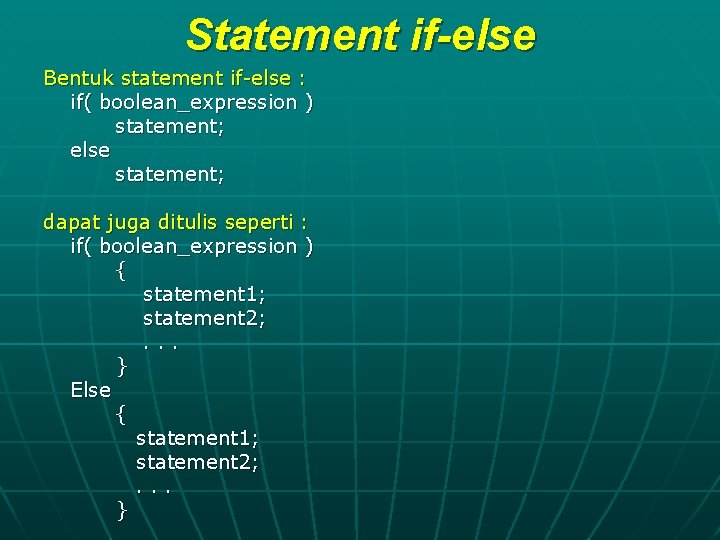 Statement if-else

Bentuk statement if-else :
if( boolean_expression )
statement;
else
statement;

dapat juga ditulis seperti :
if( boolean_expression )
{
statement1;
statement2;
. . .
}
Else
{
statement1;
statement2;
. . .
}